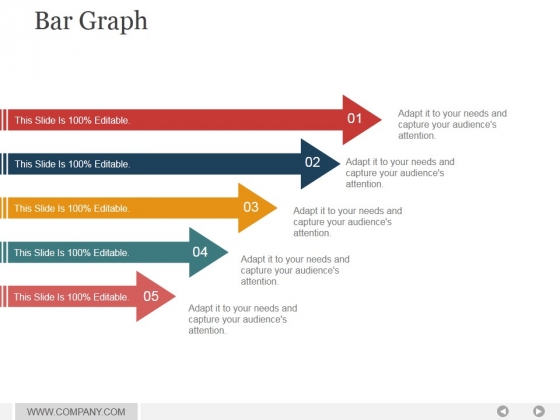 Bar Graph

This Slide Is 100% Editable.

01

Adapt it to your needs and capture your audience's attention.

This Slide Is 100% Editable.

02

Adapt it to your needs and capture your audience's attention.

This Slide Is 100% Editable.

03

Adapt it to your needs and capture your audience's attention.

This Slide Is 100% Editable.

04

Adapt it to your needs and capture your audience's attention.

This Slide Is 100% Editable.

05

Adapt it to your needs and capture your audience's attention.

WWW.COMPANY.COM